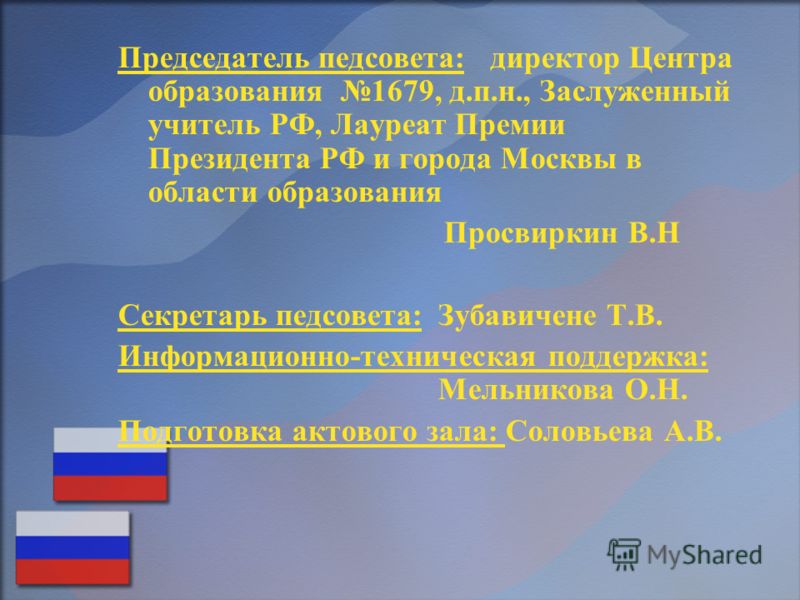 Председатель педсовета: директор Центра образования №1679, д.п.н., Заслуженный учитель РФ, Лауреат Премии Президента РФ и города Москвы в области образования

Просвиркин В.Н

Секретарь педсовета: Зубавичене Т.В.

Информационно-техническая поддержка: Мельникова О.Н.

Подготовка актового зала: Соловьева А.В.

MyShared